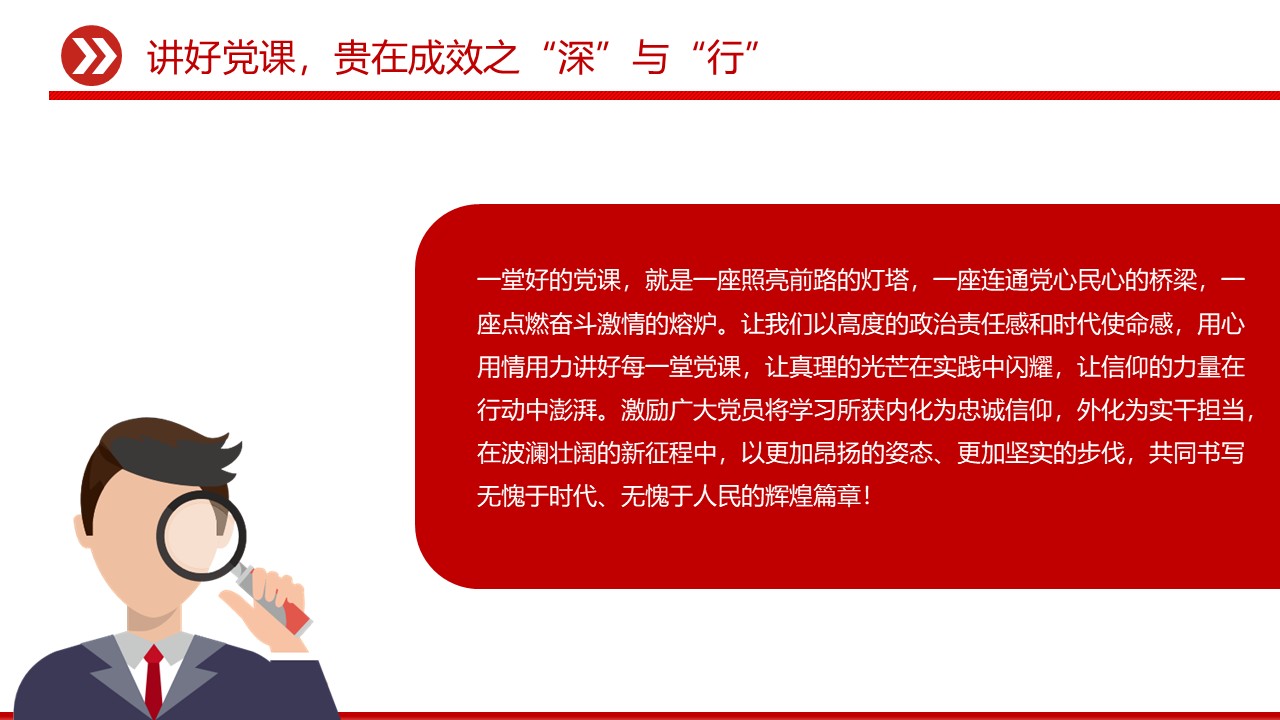 讲好党课，贵在成效之“深”与“行”

一堂好的党课，就是一座照亮前路的灯塔，一座连通党心民心的桥梁，一座点燃奋斗激情的熔炉。让我们以高度的政治责任感和时代使命感，用心用情用力讲好每一堂党课，让真理的光芒在实践中闪耀，让信仰的力量在行动中澎湃。激励广大党员将学习所获内化为忠诚信仰，外化为实干担当，在波澜壮阔的新征程中，以更加昂扬的姿态、更加坚实的步伐，共同书写无愧于时代、无愧于人民的辉煌篇章！